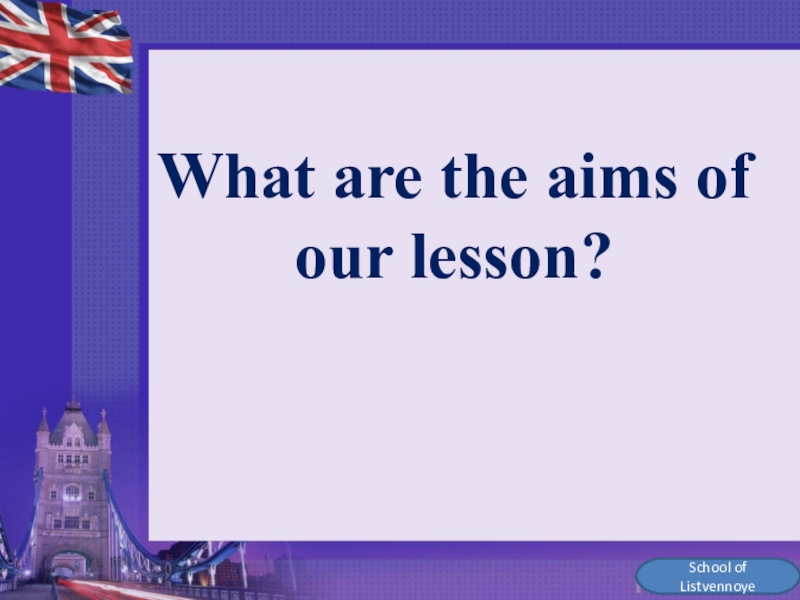 What are the aims of our lesson?

School of Listvennoye